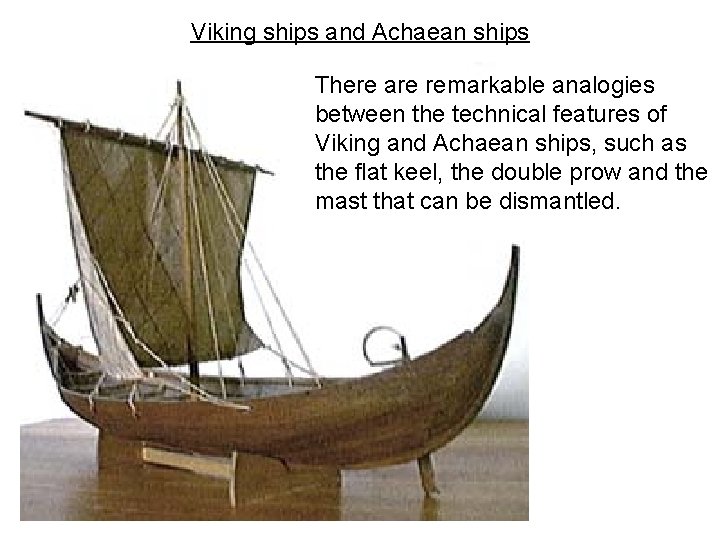 Viking ships and Achaean ships

There are remarkable analogies between the technical features of Viking and Achaean ships, such as the flat keel, the double prow and the mast that can be dismantled.